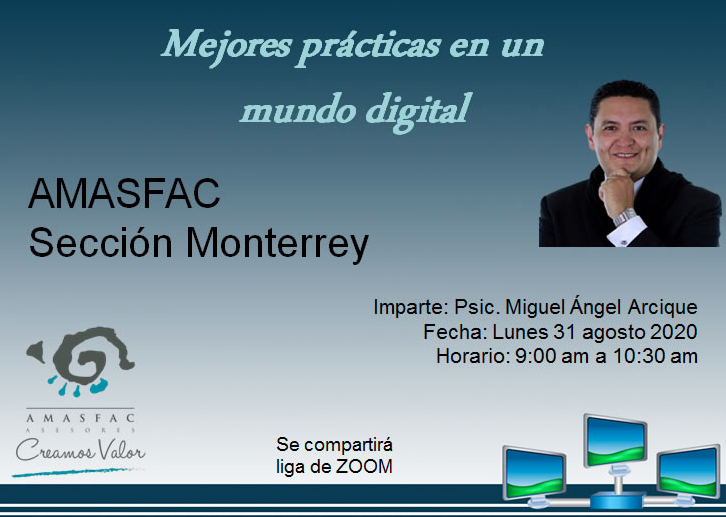 Mejores prácticas en un mundo digital

AMASFAC
Sección Monterrey

Imparte: Psic. Miguel Ángel Arcique
Fecha: Lunes 31 agosto 2020
Horario: 9:00 am a 10:30 am

AMASFAC
ASESORES
Creamos Valor

Se compartirá liga de ZOOM